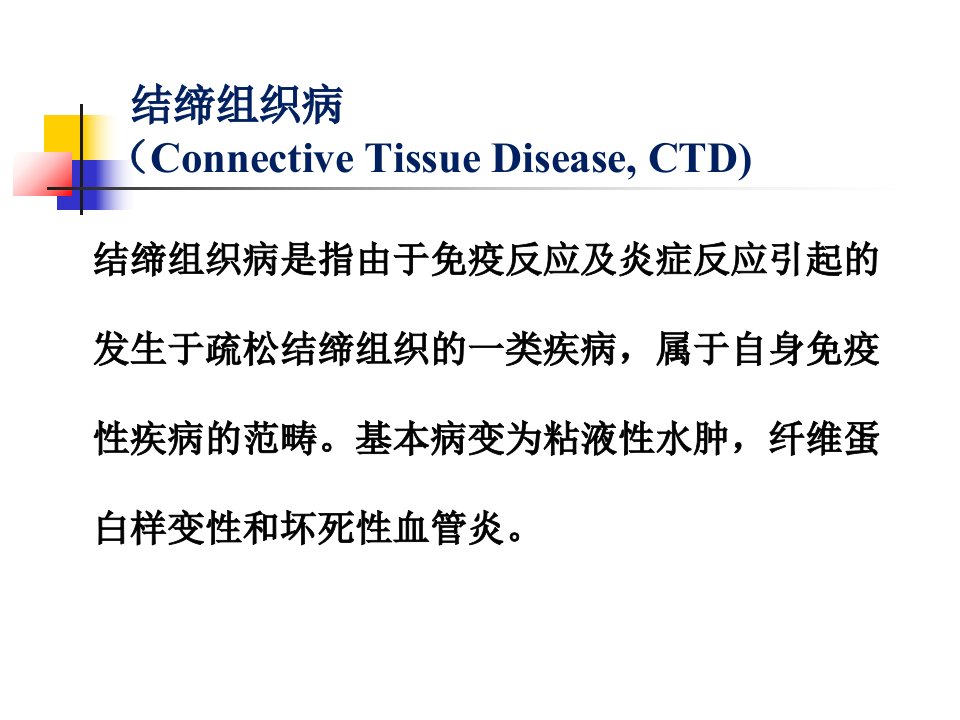 结缔组织病
（Connective Tissue Disease, CTD)

结缔组织病是指由于免疫反应及炎症反应引起的发生于疏松结缔组织的一类疾病，属于自身免疫性疾病的范畴。基本病变为粘液性水肿，纤维蛋白样变性和坏死性血管炎。